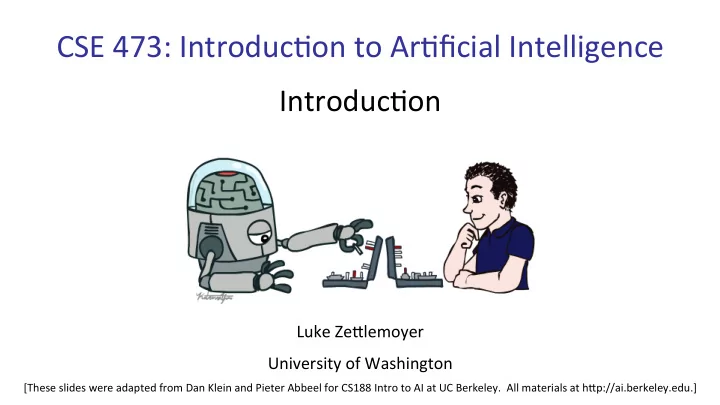 CSE 473: Introduction to Artificial Intelligence

Introduction

Luke Zettlemoyer

University of Washington

[These slides were adapted from Dan Klein and Pieter Abbeel for CS188 Intro to AI at UC Berkeley. All materials at http://ai.berkeley.edu.]